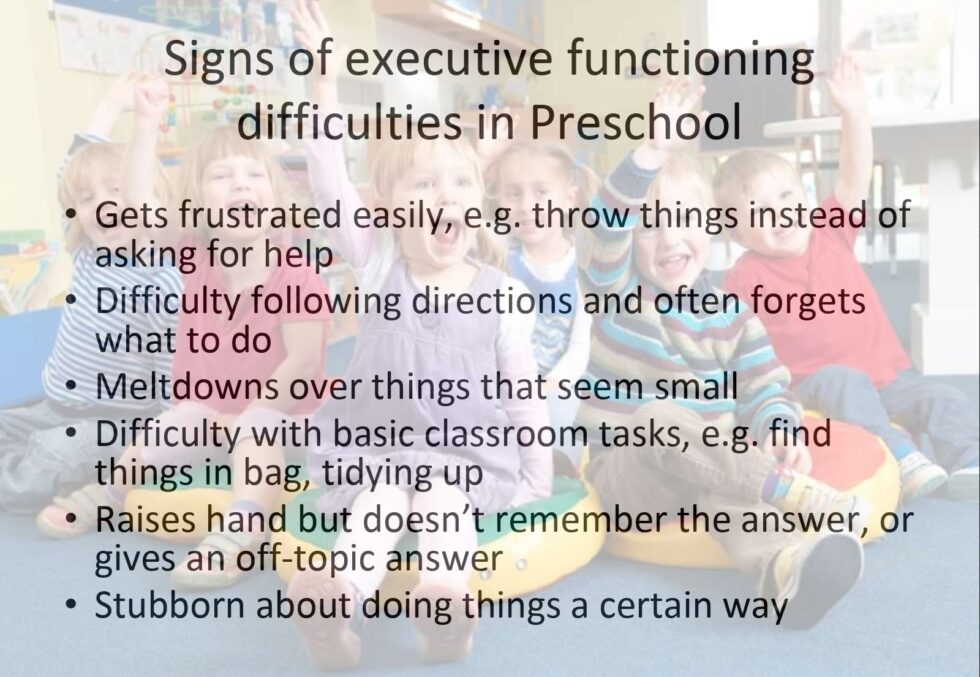 Signs of executive functioning difficulties in Preschool

• Gets frustrated easily, e.g. throw things instead of asking for help
• Difficulty following directions and often forgets what to do
• Meltdowns over things that seem small
• Difficulty with basic classroom tasks, e.g. find things in bag, tidying up
• Raises hand but doesn't remember the answer, or gives an off-topic answer
• Stubborn about doing things a certain way